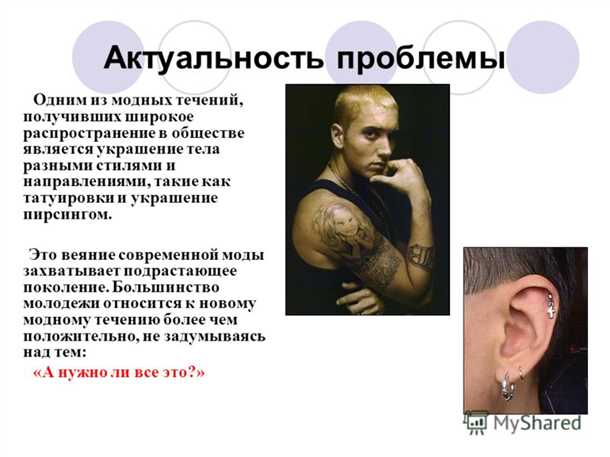 Актуальность проблемы

Одним из модных течений, получивших широкое распространение в обществе является украшение тела разными стилями и направлениями, такие как татуировки и украшение пирсингом.

Это веяние современной моды захватывает подрастающее поколение. Большинство молодежи относится к новому модному течению более чем положительно, не задумываясь над тем:

«А нужно ли все это?»

MyShared